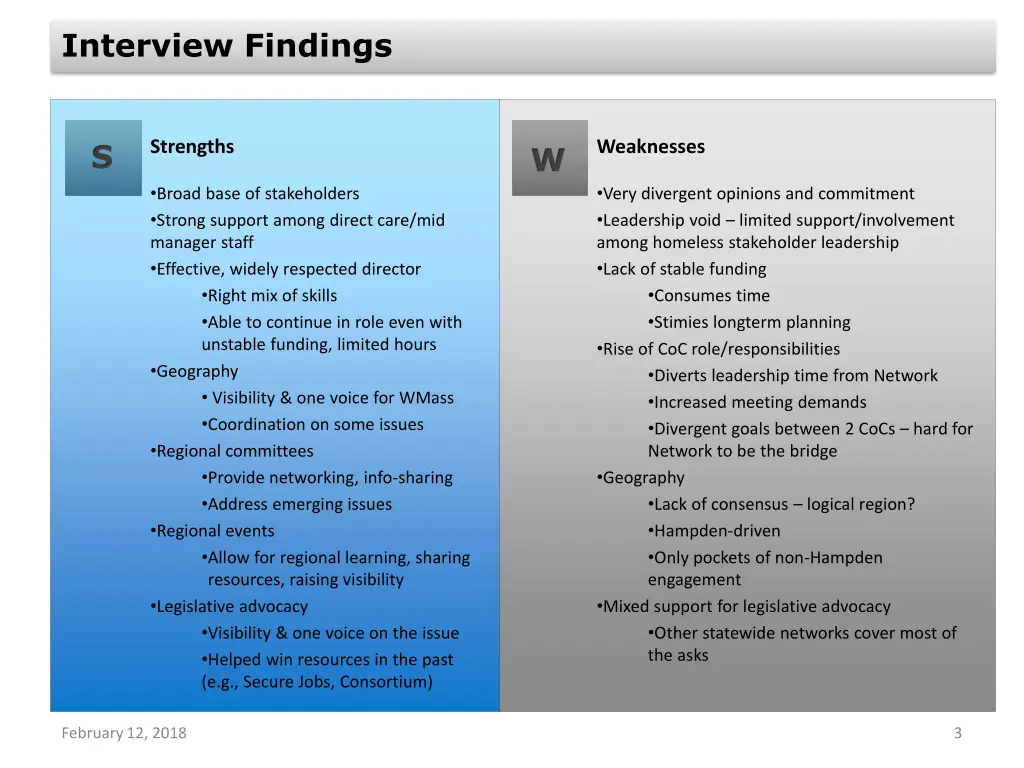 Interview Findings

S

Strengths

•Broad base of stakeholders
•Strong support among direct care/mid manager staff
•Effective, widely respected director
•Right mix of skills
•Able to continue in role even with unstable funding, limited hours
•Geography
• Visibility & one voice for WMass
•Coordination on some issues
•Regional committees
•Provide networking, info-sharing
•Address emerging issues
•Regional events
•Allow for regional learning, sharing resources, raising visibility
•Legislative advocacy
•Visibility & one voice on the issue
•Helped win resources in the past (e.g., Secure Jobs, Consortium)

W

Weaknesses

•Very divergent opinions and commitment
•Leadership void – limited support/involvement among homeless stakeholder leadership
•Lack of stable funding
•Consumes time
•Stimies longterm planning
•Rise of CoC role/responsibilities
•Diverts leadership time from Network
•Increased meeting demands
•Divergent goals between 2 CoCs – hard for Network to be the bridge
•Geography
•Lack of consensus – logical region?
•Hampden-driven
•Only pockets of non-Hampden engagement
•Mixed support for legislative advocacy
•Other statewide networks cover most of the asks

February 12, 2018

3